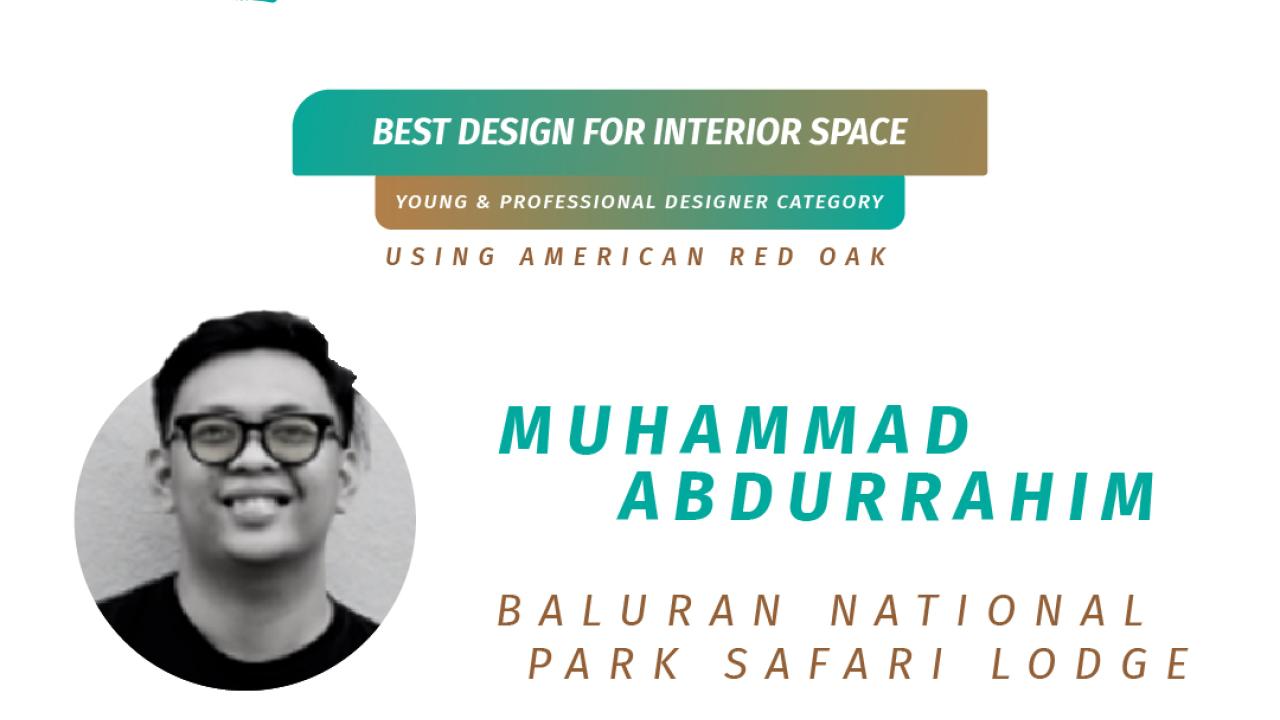 BEST DESIGN FOR INTERIOR SPACE

YOUNG & PROFESSIONAL DESIGNER CATEGORY

USING AMERICAN RED OAK

MUHAMMAD ABDURRAHIM

BALURAN NATIONAL PARK SAFARI LODGE